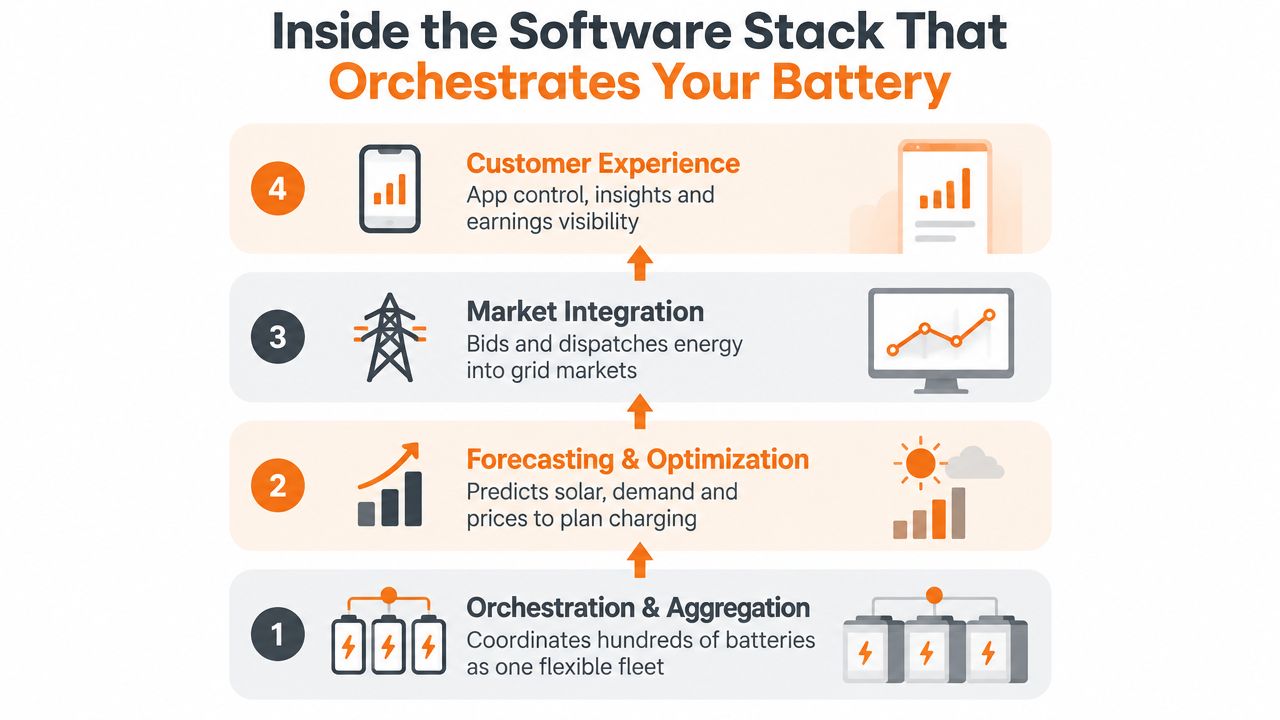 Inside the Software Stack That
Orchestrates Your Battery

4
Customer Experience
App control, insights and earnings visibility

3
Market Integration
Bids and dispatches energy into grid markets

2
Forecasting & Optimization
Predicts solar, demand and prices to plan charging

1
Orchestration & Aggregation
Coordinates hundreds of batteries as one flexible fleet